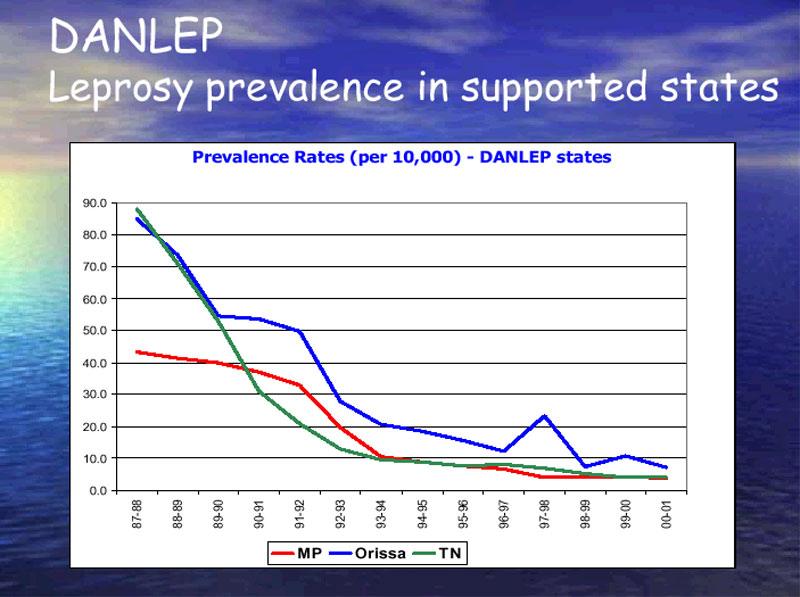 DANLEP
Leprosy prevalence in supported states

Prevalence Rates (per 10,000) - DANLEP states

90.0
80.0
70.0
60.0
50.0
40.0
30.0
20.0
10.0
0.0

87-88
88-89
89-90
90-91
91-92
92-93
93-94
94-95
95-96
96-97
97-98
98-99
99-00
00-01

MP
Orissa
TN